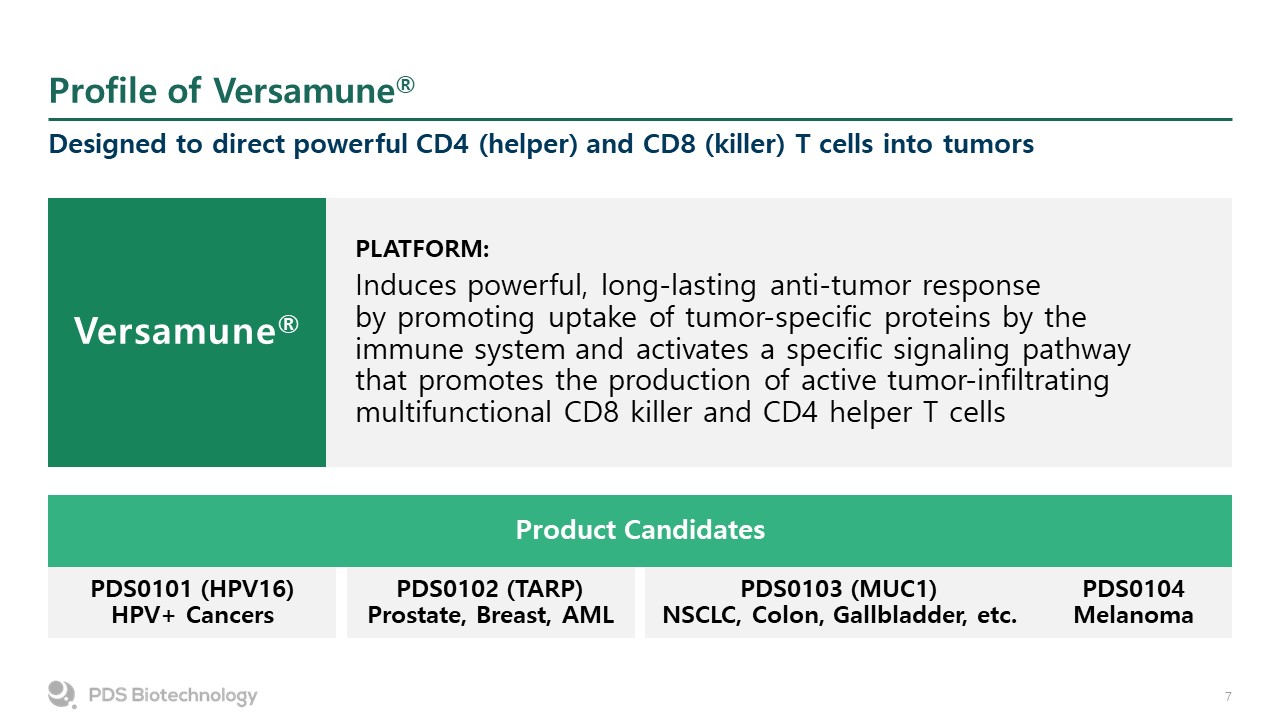 Profile of Versamune®

Designed to direct powerful CD4 (helper) and CD8 (killer) T cells into tumors

Versamune®

PLATFORM:
Induces powerful, long-lasting anti-tumor response by promoting uptake of tumor-specific proteins by the immune system and activates a specific signaling pathway that promotes the production of active tumor-infiltrating multifunctional CD8 killer and CD4 helper T cells

Product Candidates

PDS0101 (HPV16)
HPV+ Cancers

PDS0102 (TARP)
Prostate, Breast, AML

PDS0103 (MUC1)
NSCLC, Colon, Gallbladder, etc.

PDS0104
Melanoma

PDS Biotechnology

7